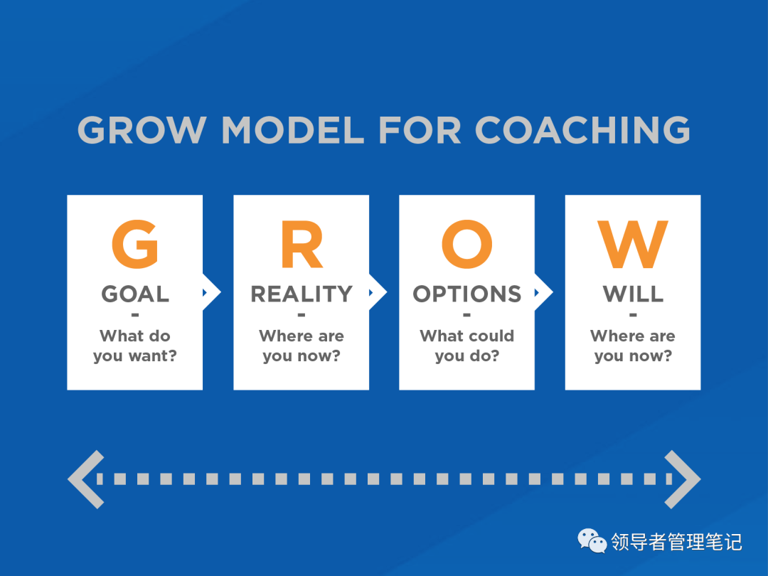 GROW MODEL FOR COACHING

G
GOAL
-
What do you want?

R
REALITY
-
Where are you now?

O
OPTIONS
-
What could you do?

W
WILL
-
Where are you now?

领导者管理笔记